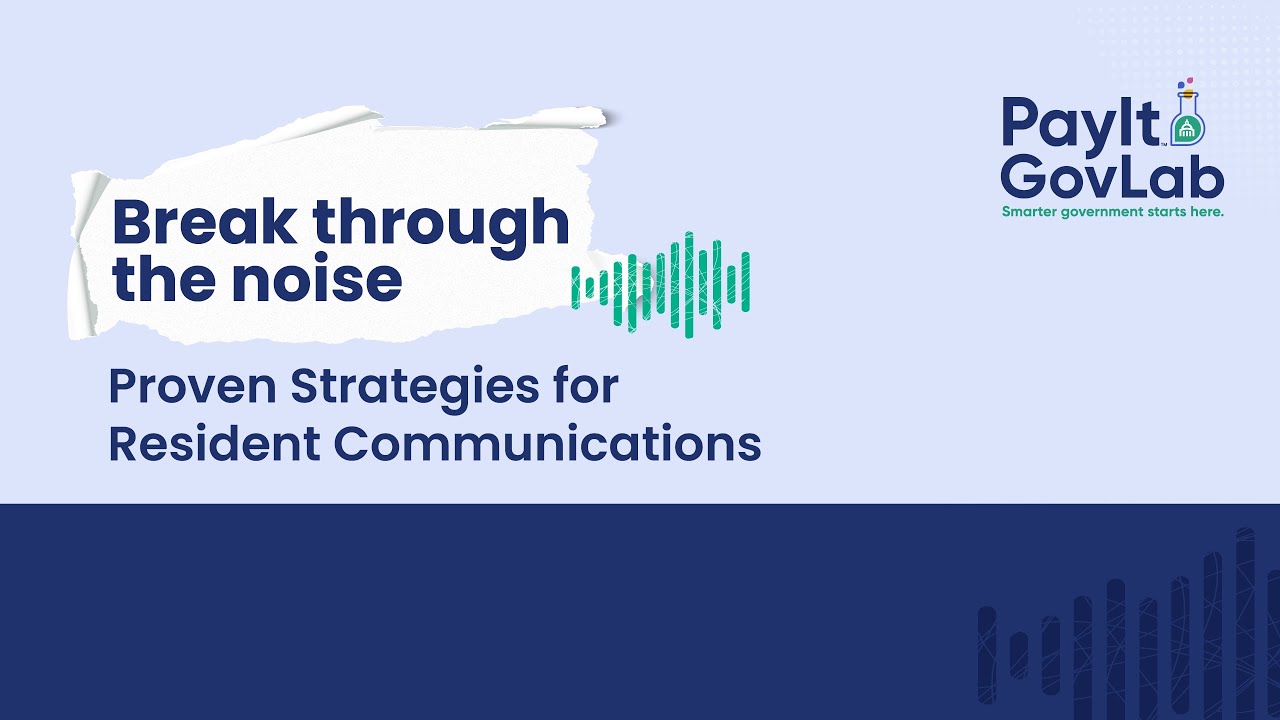 Break through the noise

Proven Strategies for Resident Communications

PayIt™ GovLab
Smarter government starts here.